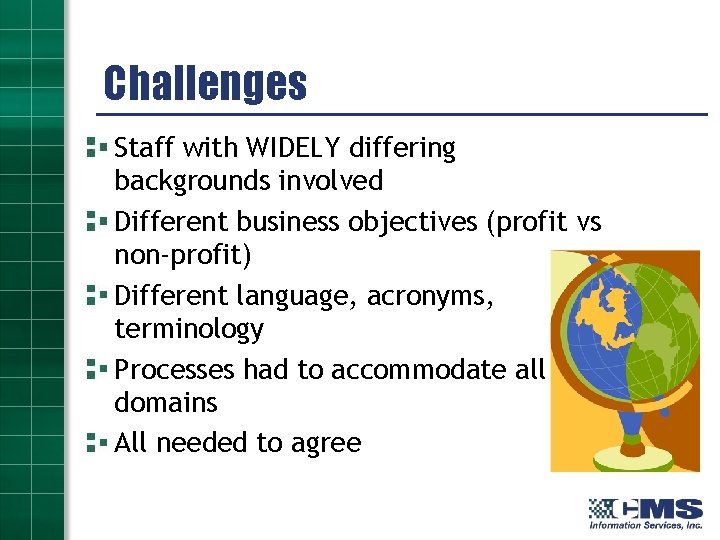 Challenges

Staff with WIDELY differing backgrounds involved

Different business objectives (profit vs non-profit)

Different language, acronyms, terminology

Processes had to accommodate all domains

All needed to agree

CMS
Information Services, Inc.